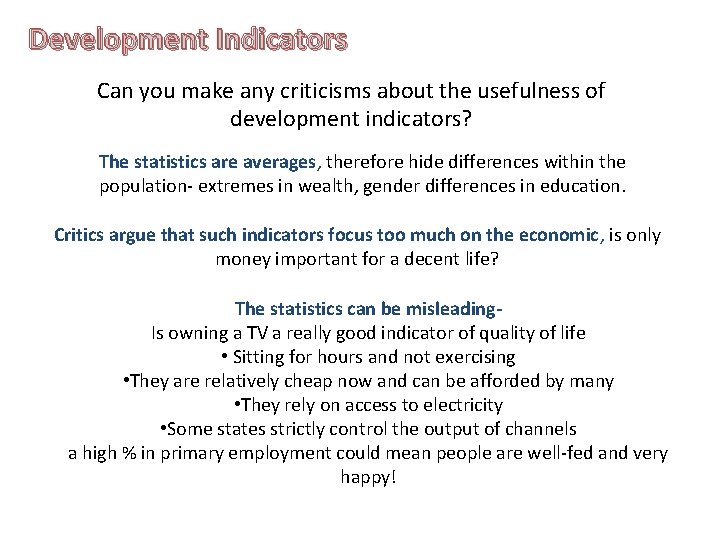 Development Indicators

Can you make any criticisms about the usefulness of development indicators?

The statistics are averages, therefore hide differences within the population- extremes in wealth, gender differences in education.

Critics argue that such indicators focus too much on the economic, is only money important for a decent life?

The statistics can be misleading-
Is owning a TV a really good indicator of quality of life
• Sitting for hours and not exercising
•They are relatively cheap now and can be afforded by many
•They rely on access to electricity
•Some states strictly control the output of channels
a high % in primary employment could mean people are well-fed and very happy!